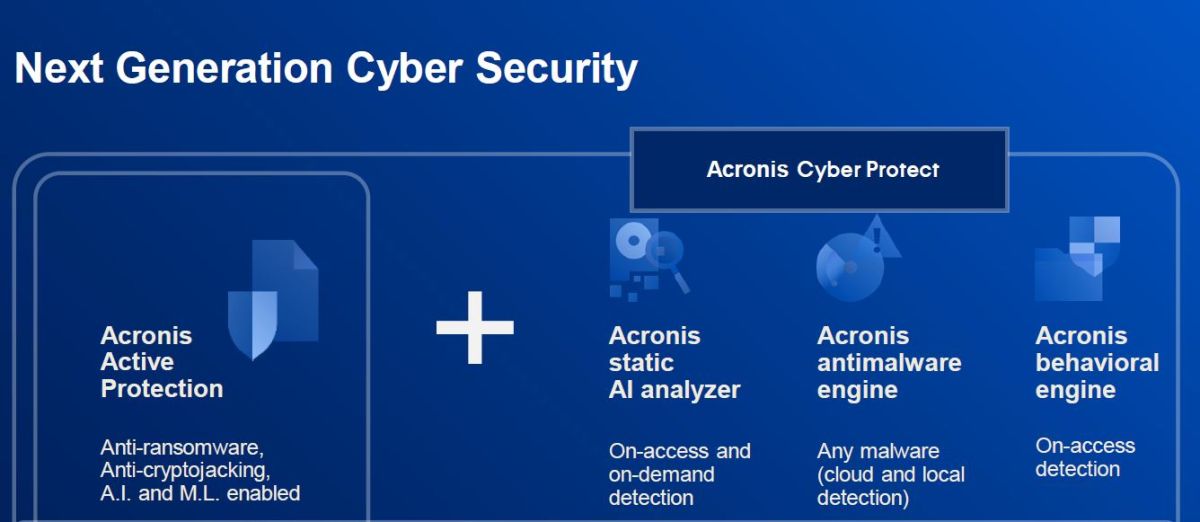 Next Generation Cyber Security

Acronis Cyber Protect

Acronis Active Protection

Anti-ransomware, Anti-cryptojacking, A.I. and M.L. enabled

+

Acronis static AI analyzer

On-access and on-demand detection

Acronis antimalware engine

Any malware (cloud and local detection)

Acronis behavioral engine

On-access detection